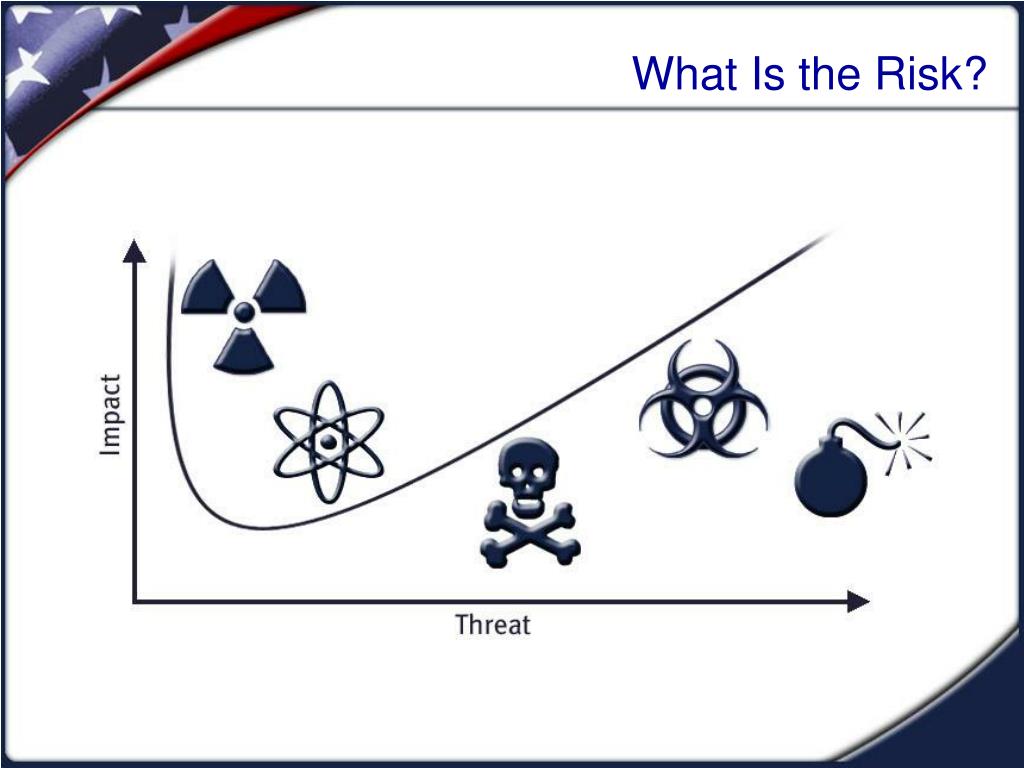 What Is the Risk?

Impact

Threat